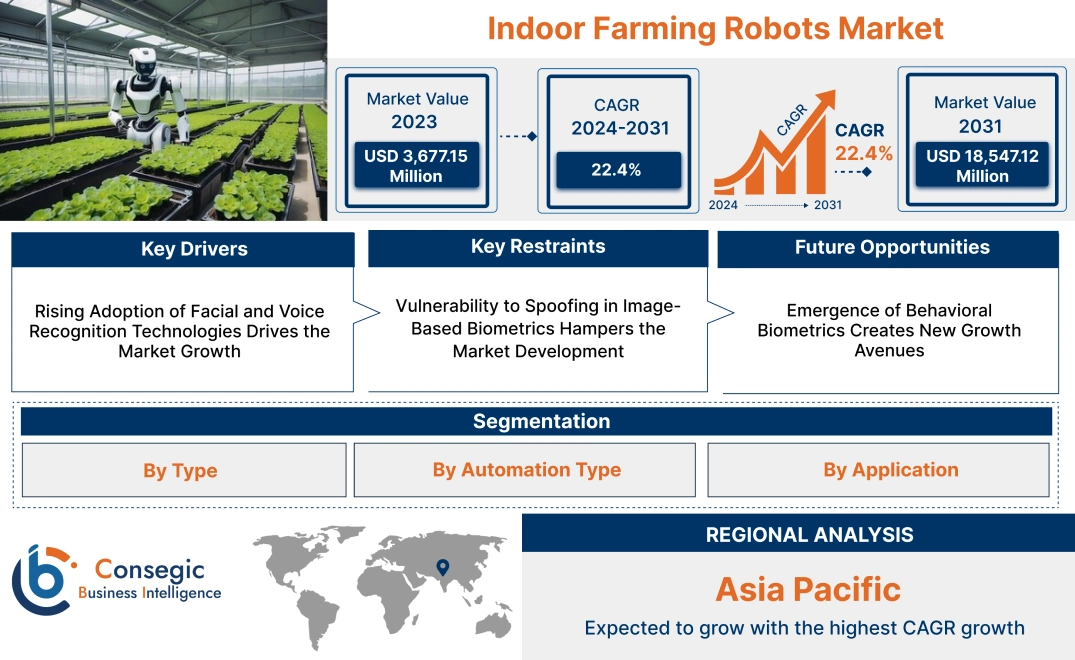 Indoor Farming Robots Market

Market Value 2023

USD 3,677.15 Million

CAGR 2024-2031

22.4%

CAGR

CAGR 22.4%

2024

2031

Market Value 2031

USD 18,547.12 Million

Key Drivers

Rising Adoption of Facial and Voice Recognition Technologies Drives the Market Growth

Key Restraints

Vulnerability to Spoofing in Image-Based Biometrics Hampers the Market Development

Future Opportunities

Emergence of Behavioral Biometrics Creates New Growth Avenues

Segmentation

By Type

By Automation Type

By Application

Consegic Business Intelligence

REGIONAL ANALYSIS

Asia Pacific

Expected to grow with the highest CAGR growth